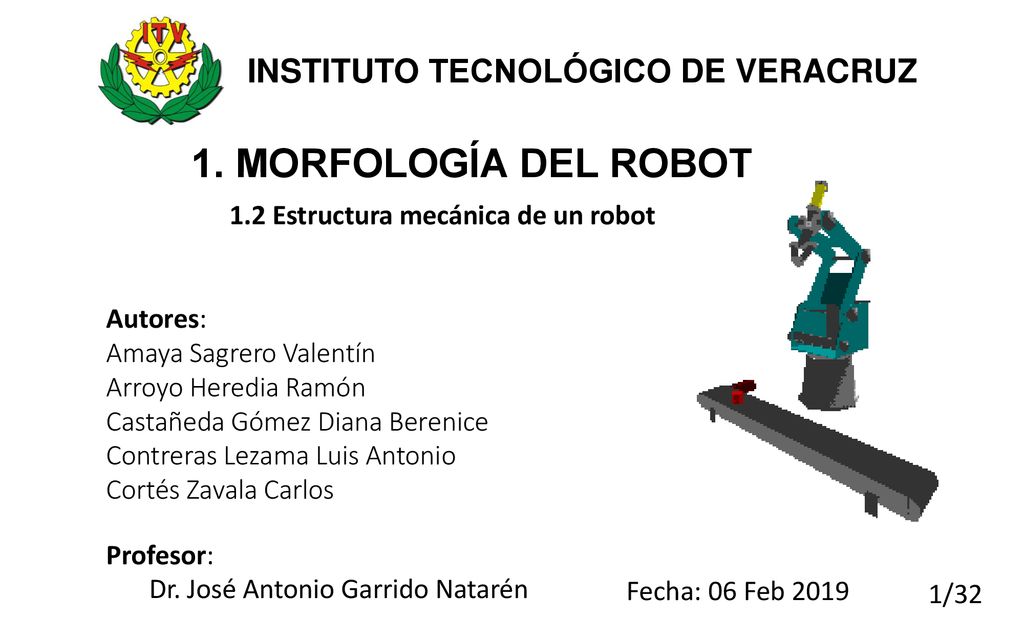 ITV

INSTITUTO TECNOLÓGICO DE VERACRUZ

1. MORFOLOGÍA DEL ROBOT

1.2 Estructura mecánica de un robot

Autores:
Amaya Sagrero Valentín
Arroyo Heredia Ramón
Castañeda Gómez Diana Berenice
Contreras Lezama Luis Antonio
Cortés Zavala Carlos

Profesor:
Dr. José Antonio Garrido Natarén

Fecha: 06 Feb 2019

1/32